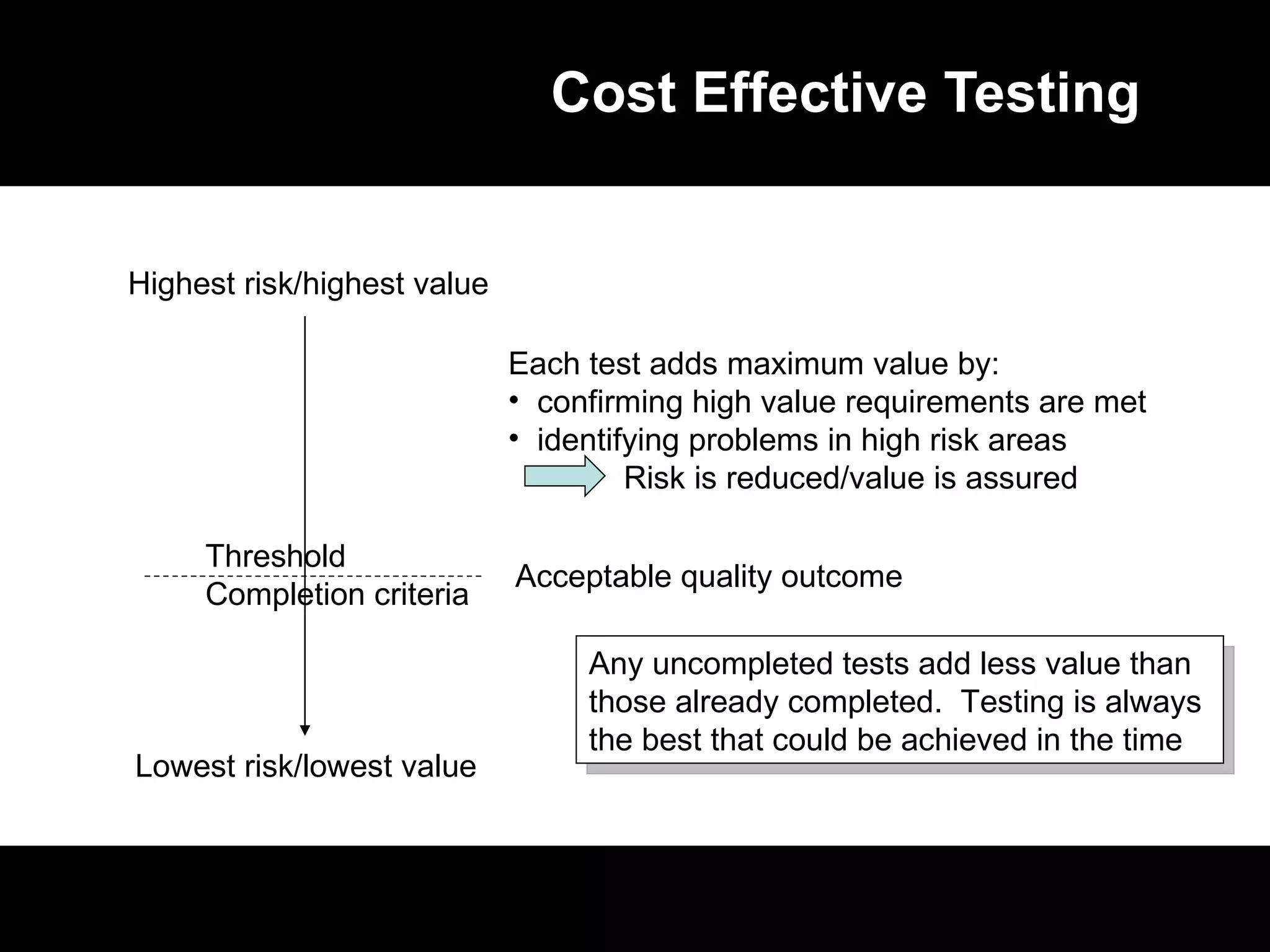 Cost Effective Testing

Highest risk/highest value

Each test adds maximum value by:
• confirming high value requirements are met
• identifying problems in high risk areas
Risk is reduced/value is assured

Threshold
Completion criteria

Acceptable quality outcome

Any uncompleted tests add less value than those already completed. Testing is always the best that could be achieved in the time

Lowest risk/lowest value